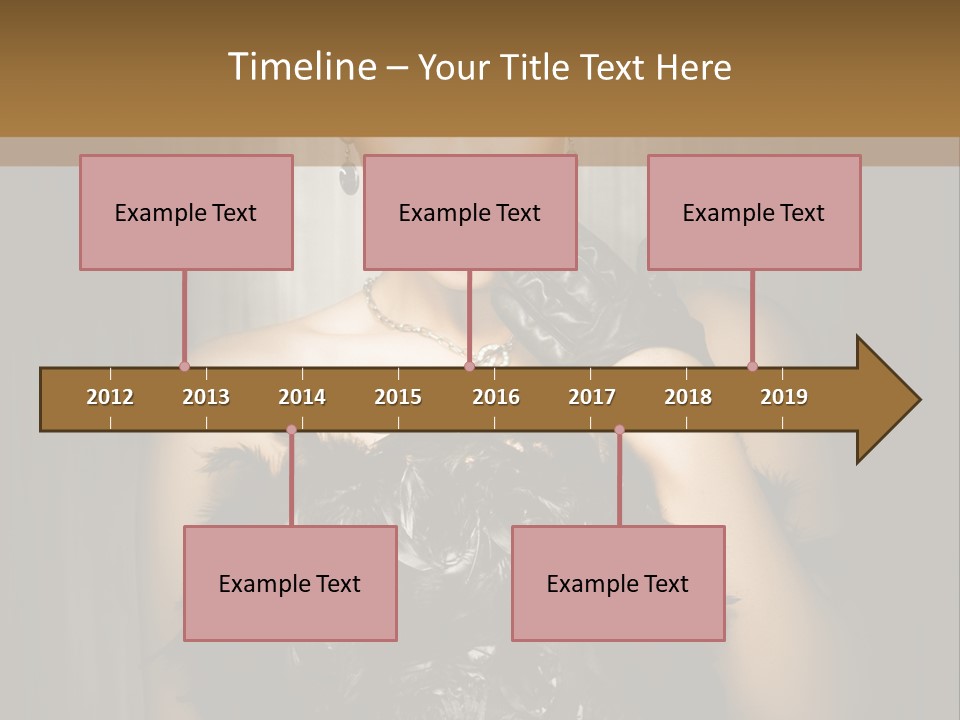 Timeline – Your Title Text Here

Example Text

Example Text

Example Text

2012 2013 2014 2015 2016 2017 2018 2019

Example Text

Example Text